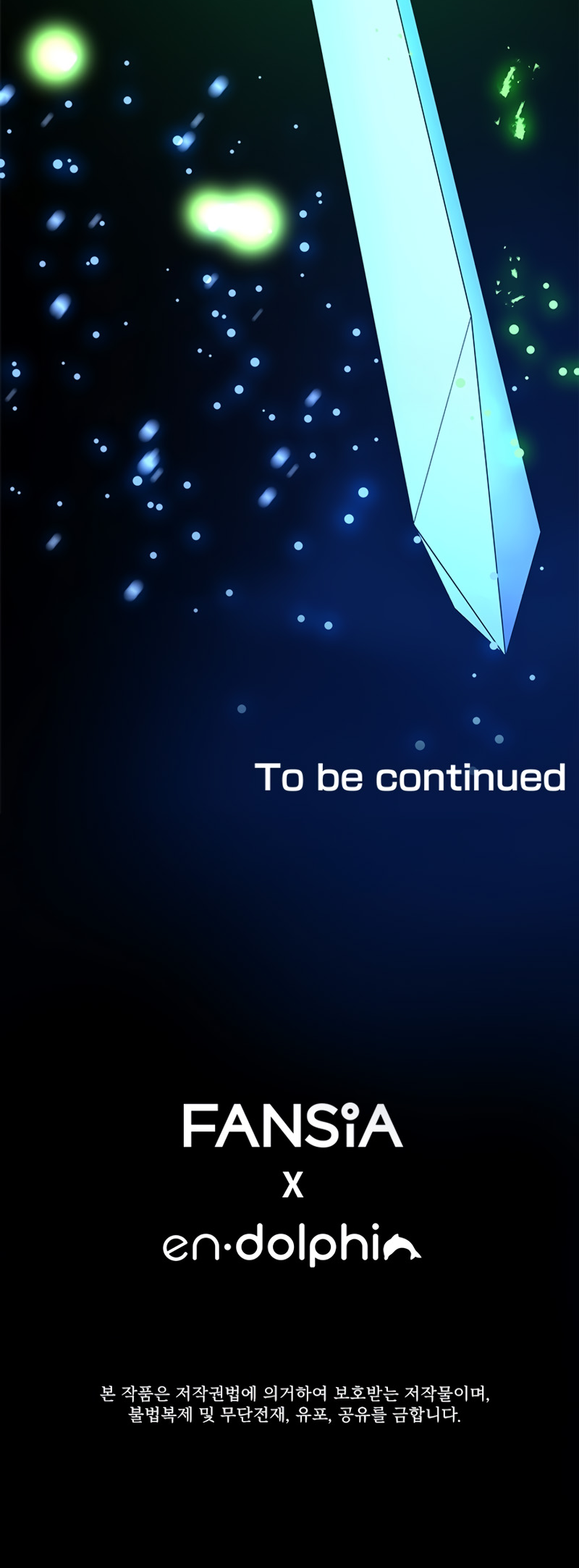 To be continued

FANSiA
X
en·dolphin

본 작품은 저작권법에 의거하여 보호받는 저작물이며,
불법복제 및 무단전재, 유포, 공유를 금합니다.